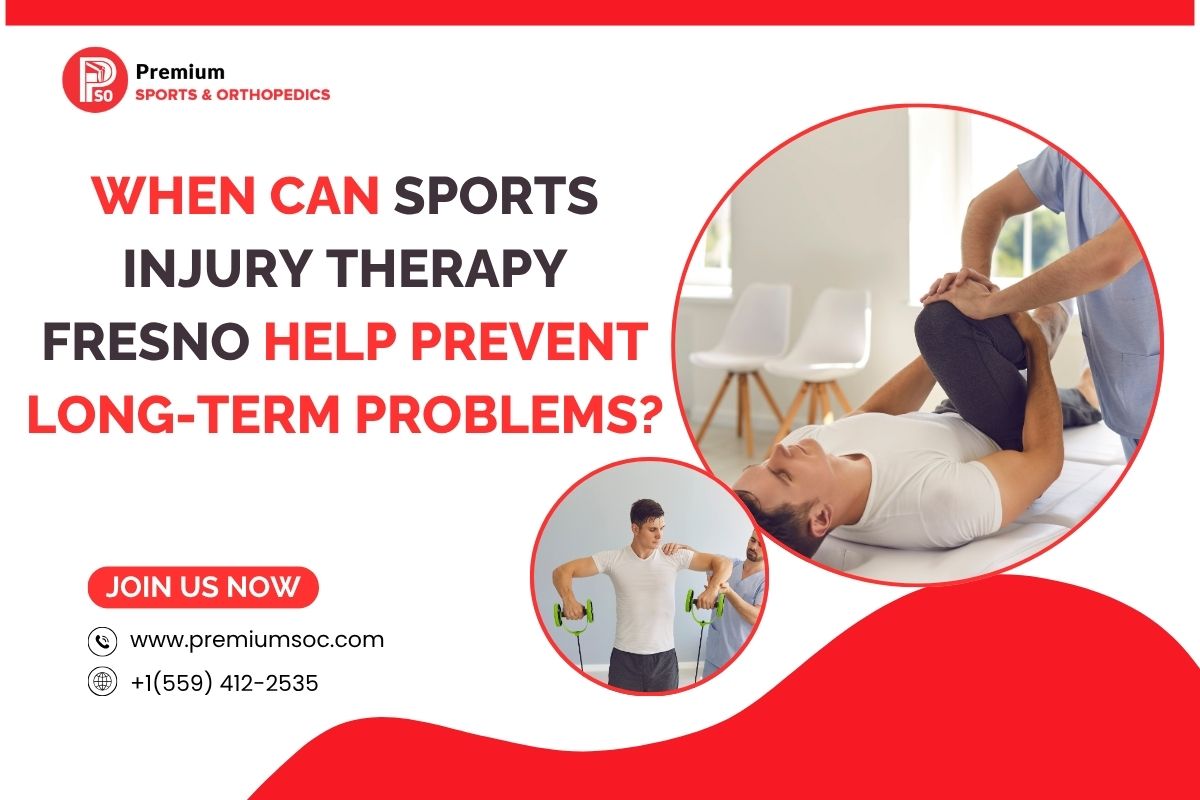 PSO Premium
SPORTS & ORTHOPEDICS

WHEN CAN SPORTS INJURY THERAPY FRESNO HELP PREVENT LONG-TERM PROBLEMS?

JOIN US NOW

www.premiumsoc.com

+1(559) 412-2535